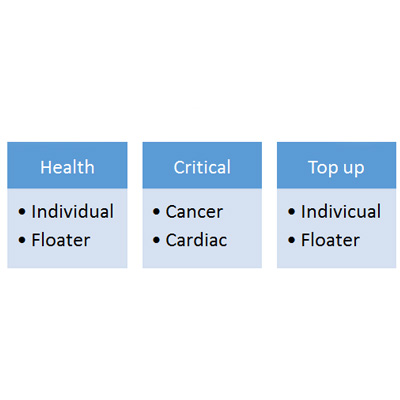 Health

• Individual
• Floater

Critical

• Cancer
• Cardiac

Top up

• Indivicual
• Floater